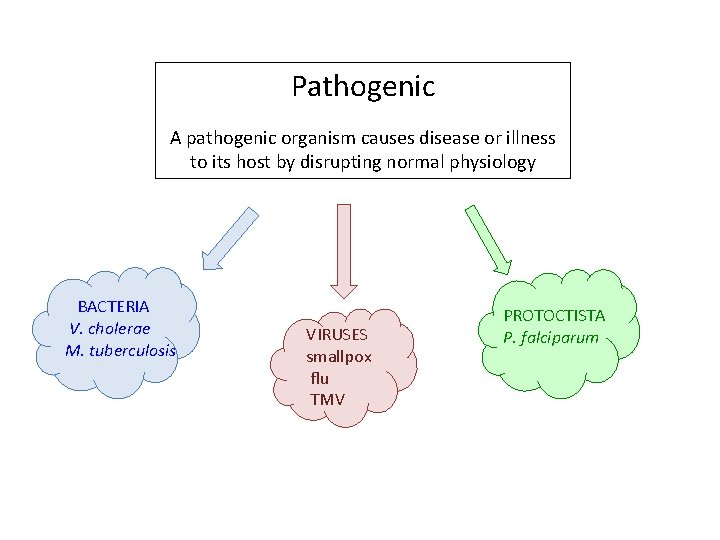 Pathogenic

A pathogenic organism causes disease or illness to its host by disrupting normal physiology

BACTERIA
V. cholerae
M. tuberculosis

VIRUSES
smallpox
flu
TMV

PROTOCTISTA
P. falciparum